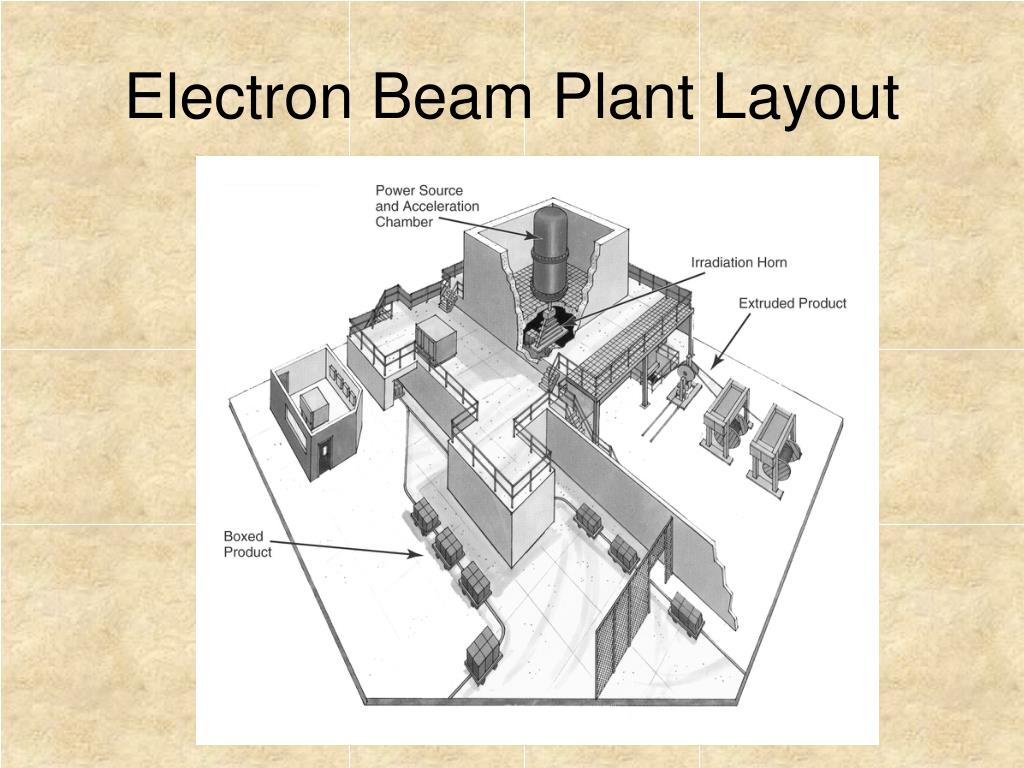 Electron Beam Plant Layout

Power Source and Acceleration Chamber

Irradiation Horn

Extruded Product

Boxed Product